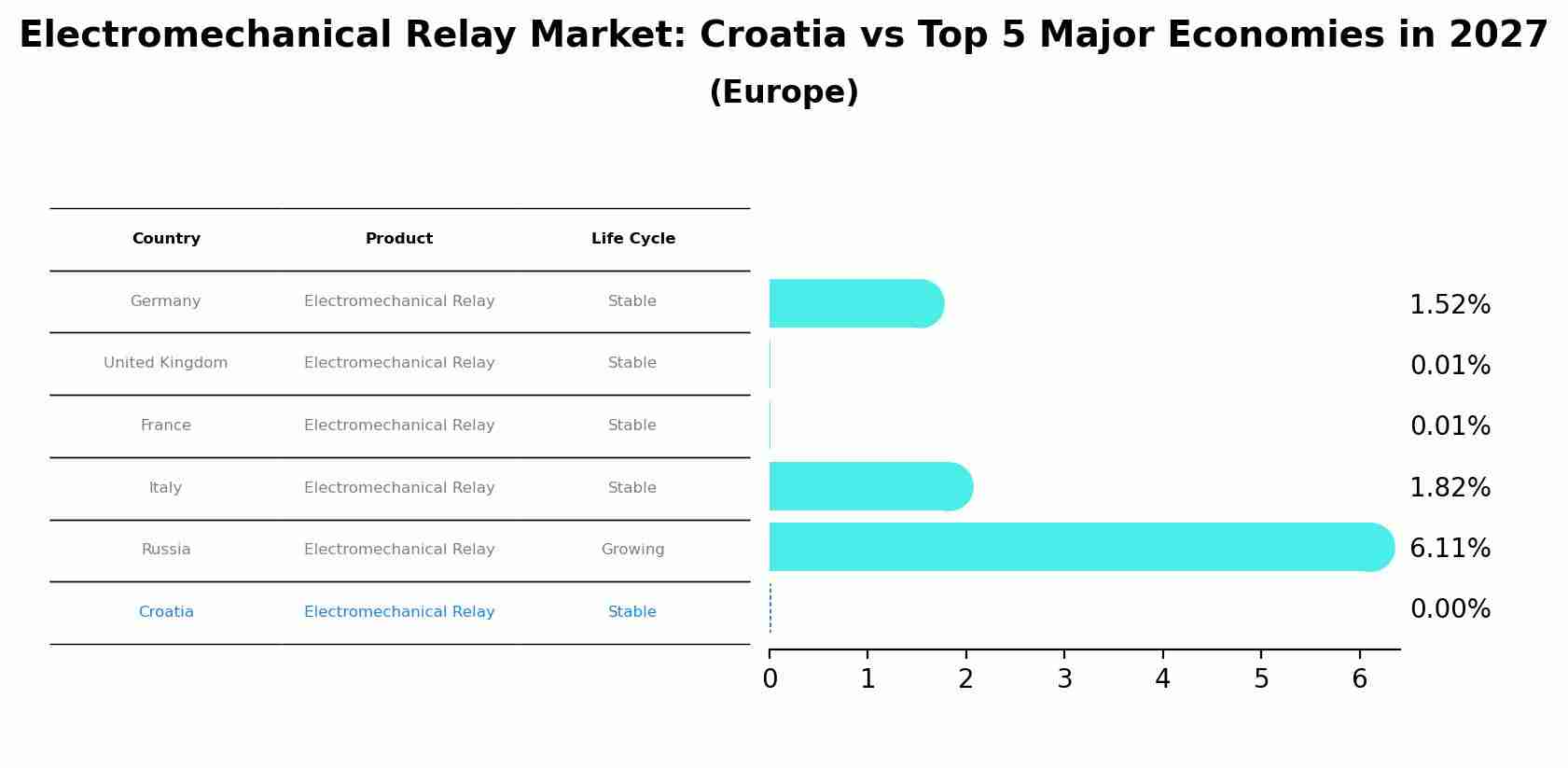 Electromechanical Relay Market: Croatia vs Top 5 Major Economies in 2027
(Europe)

| Country | Product | Life Cycle |
|---|---|---|
| Germany | Electromechanical Relay | Stable |
| United Kingdom | Electromechanical Relay | Stable |
| France | Electromechanical Relay | Stable |
| Italy | Electromechanical Relay | Stable |
| Russia | Electromechanical Relay | Growing |
| Croatia | Electromechanical Relay | Stable |

1.52%
0.01%
0.01%
1.82%
6.11%
0.00%

0 1 2 3 4 5 6